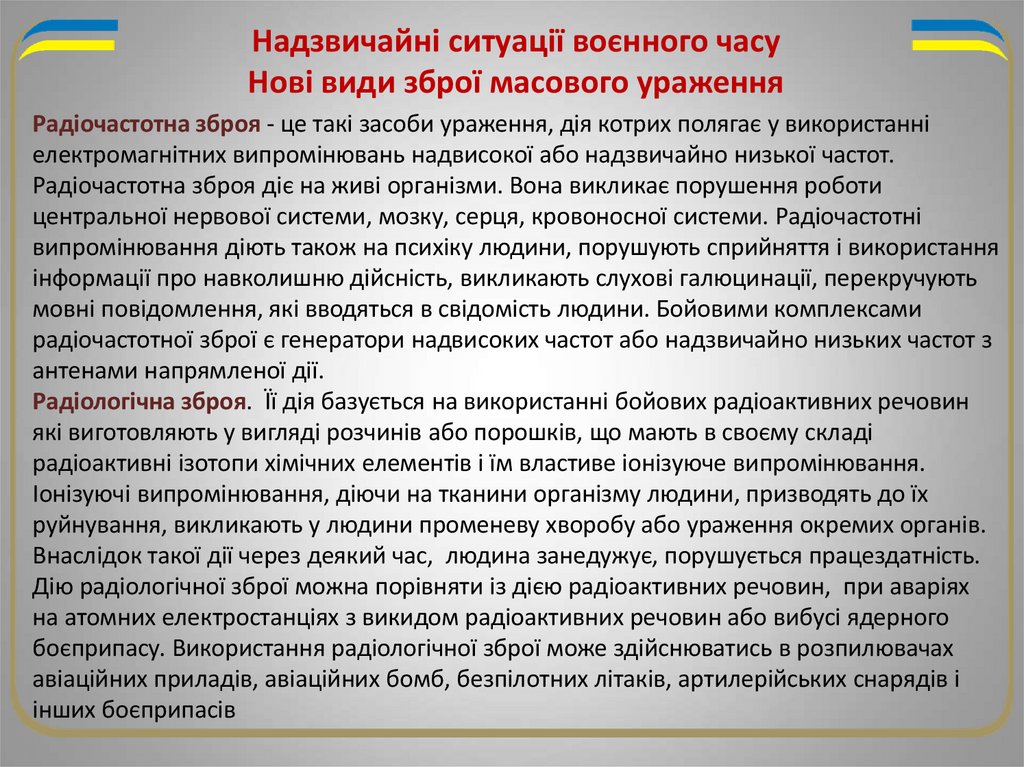 Надзвичайні ситуації воєнного часу
Нові види зброї масового ураження

Радіочастотна зброя - це такі засоби ураження, дія котрих полягає у використанні електромагнітних випромінювань надвисокої або надзвичайно низької частот. Радіочастотна зброя діє на живі організми. Вона викликає порушення роботи центральної нервової системи, мозку, серця, кровоносної системи. Радіочастотні випромінювання діють також на психіку людини, порушують сприйняття і використання інформації про навколишню дійсність, викликають слухові галюцинації, перекручують мовні повідомлення, які вводяться в свідомість людини. Бойовими комплексами радіочастотної зброї є генератори надвисоких частот або надзвичайно низьких частот з антенами напрямленої дії.
Радіологічна зброя. Її дія базується на використанні бойових радіоактивних речовин які виготовляють у вигляді розчинів або порошків, що мають в своєму складі радіоактивні ізотопи хімічних елементів і їм властиве іонізуюче випромінювання. Іонізуючі випромінювання, діючи на тканини організму людини, призводять до їх руйнування, викликають у людини променеву хворобу або ураження окремих органів. Внаслідок такої дії через деякий час, людина занедужує, порушується працездатність. Дію радіологічної зброї можна порівняти із дією радіоактивних речовин, при аваріях на атомних електростанціях з викидом радіоактивних речовин або вибусі ядерного боєприпасу. Використання радіологічної зброї може здійснюватись в розпилювачах авіаційних приладів, авіаційних бомб, безпілотних літаків, артилерійських снарядів і інших боєприпасів